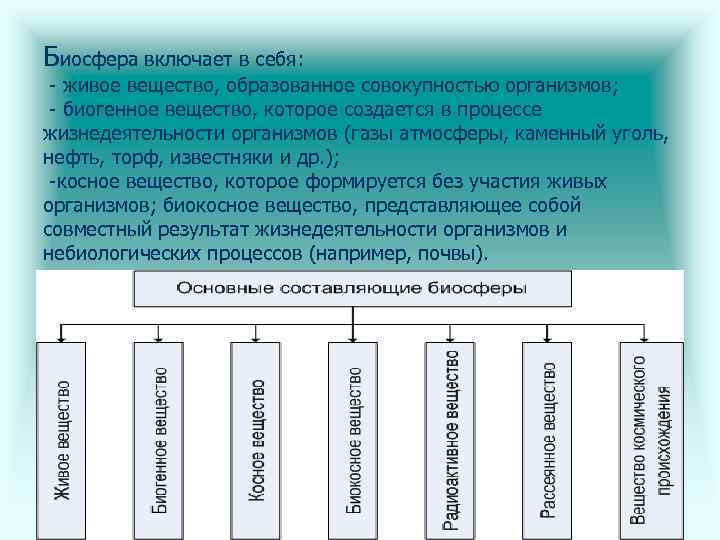 Биосфера включает в себя:
- живое вещество, образованное совокупностью организмов;
- биогенное вещество, которое создается в процессе жизнедеятельности организмов (газы атмосферы, каменный уголь, нефть, торф, известняки и др.);
-косное вещество, которое формируется без участия живых организмов; биокосное вещество, представляющее собой совместный результат жизнедеятельности организмов и небиологических процессов (например, почвы).

Основные составляющие биосферы

Живое вещество

Биогенное вещество

Косное вещество

Биокосное вещество

Радиоактивное вещество

Рассеянное вещество

Вещество космического происхождения